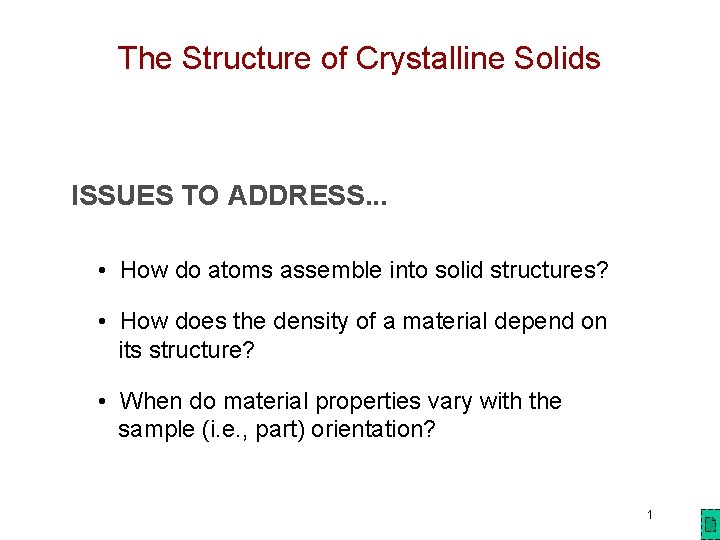 The Structure of Crystalline Solids

ISSUES TO ADDRESS...

• How do atoms assemble into solid structures?

• How does the density of a material depend on its structure?

• When do material properties vary with the sample (i.e., part) orientation?

1